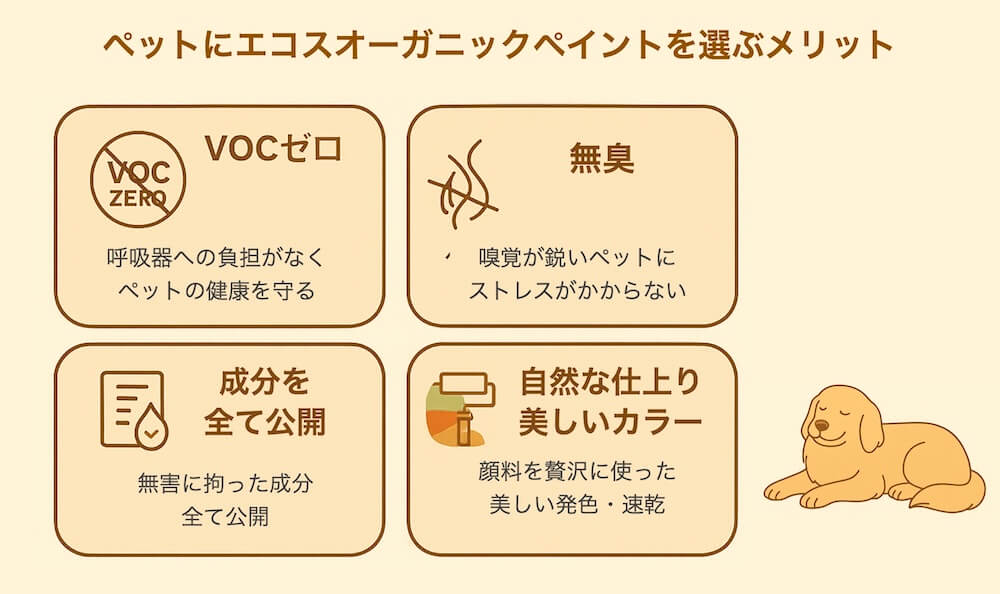 ペットにエコスオーガニックペイントを選ぶメリット

VOC ZERO

VOCゼロ

呼吸器への負担がなく
ペットの健康を守る

無臭

嗅覚が鋭いペットに
ストレスがかからない

成分を
全て公開

無害に拘った成分
全て公開

自然な仕上り
美しいカラー

顔料を贅沢に使った
美しい発色・速乾